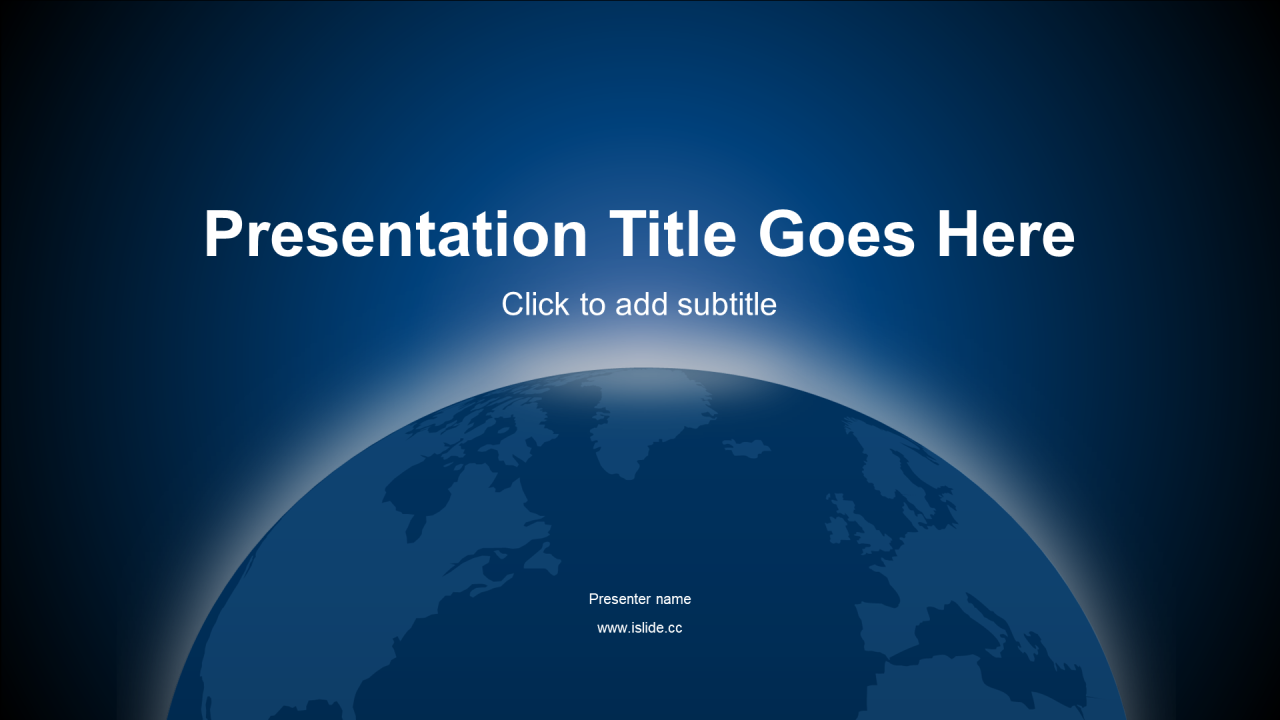 Presentation Title Goes Here

Click to add subtitle

Presenter name

www.islide.cc